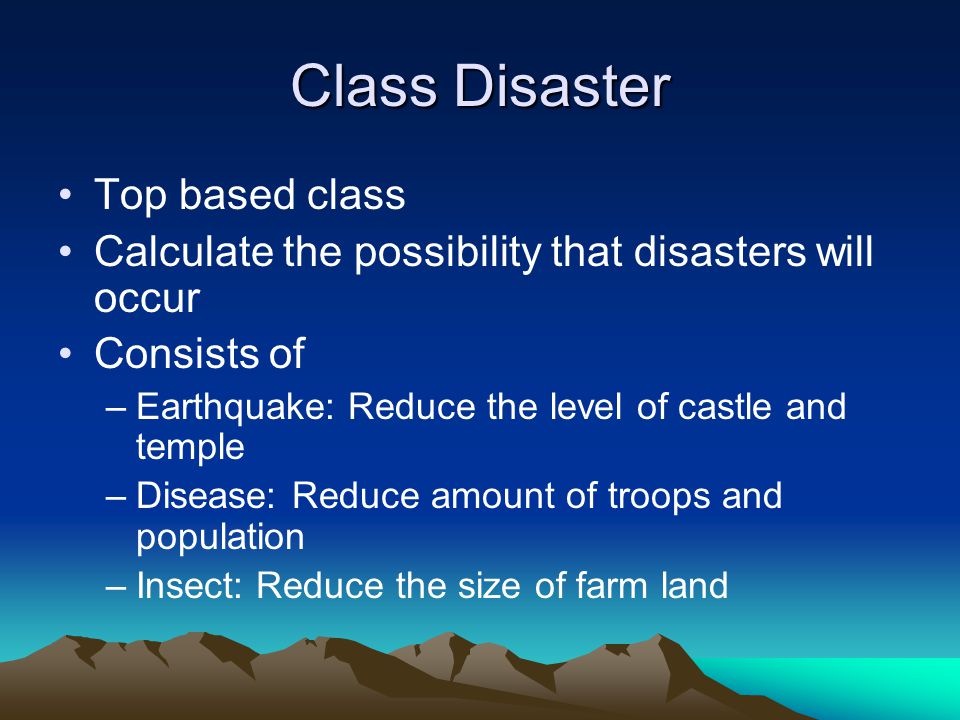 Class Disaster

• Top based class
• Calculate the possibility that disasters will occur
• Consists of
– Earthquake: Reduce the level of castle and temple
– Disease: Reduce amount of troops and population
– Insect: Reduce the size of farm land